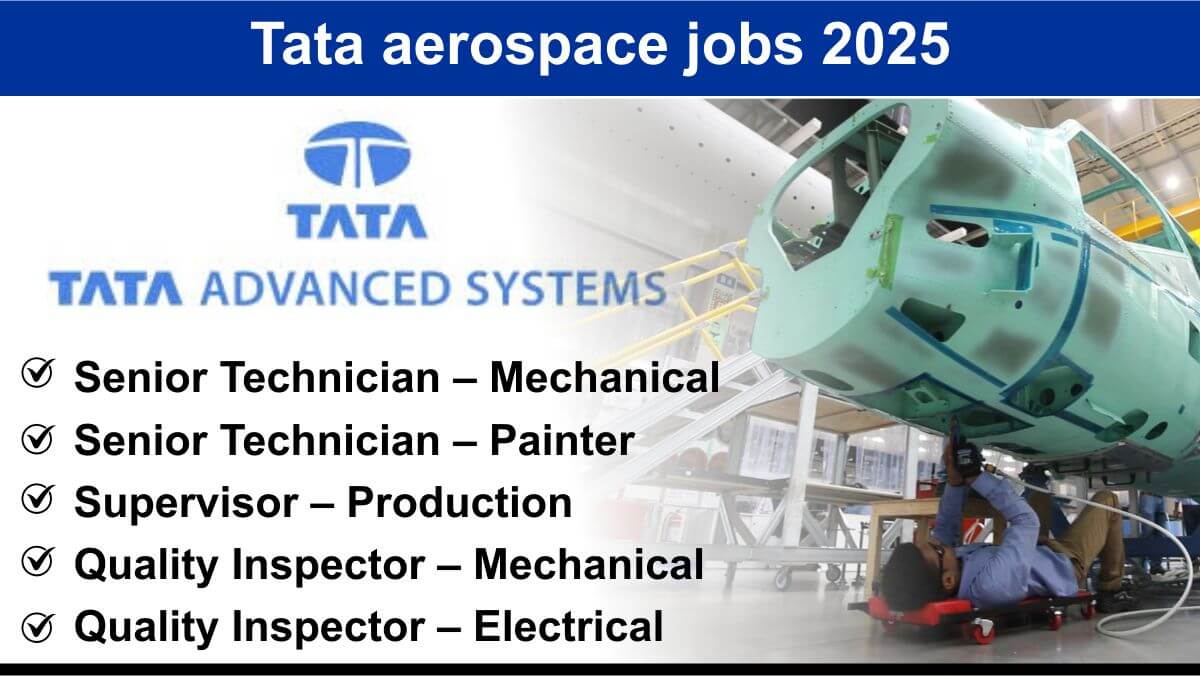 Tata aerospace jobs 2025

TATA

TATA ADVANCED SYSTEMS

Senior Technician – Mechanical
Senior Technician – Painter
Supervisor – Production
Quality Inspector – Mechanical
Quality Inspector – Electrical